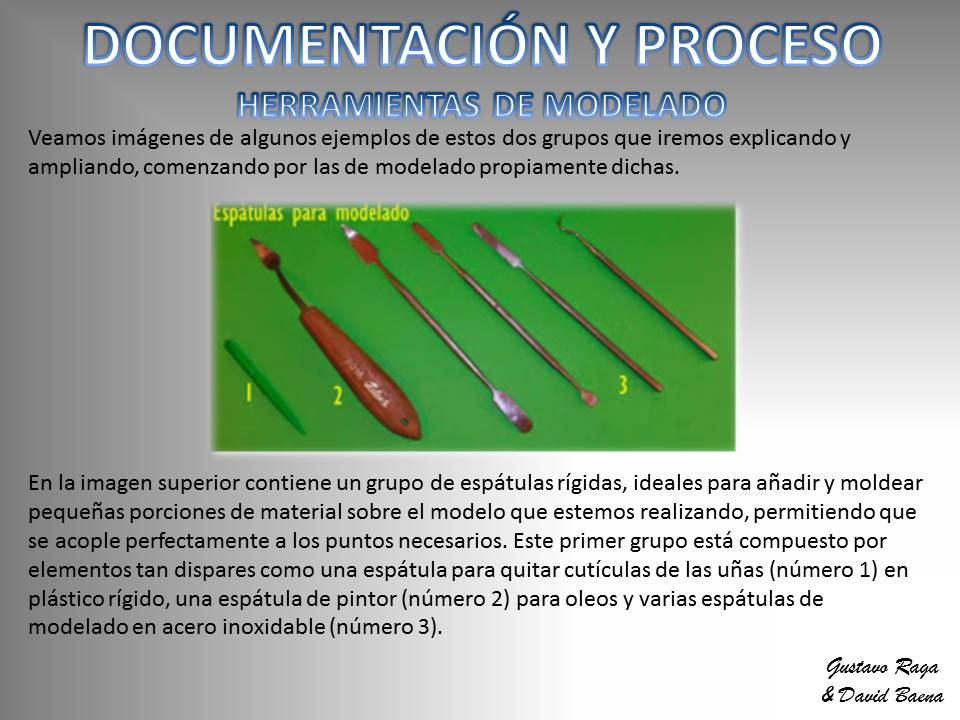 DOCUMENTACIÓN Y PROCESO

HERRAMIENTAS DE MODELADO

Veamos imágenes de algunos ejemplos de estos dos grupos que iremos explicando y ampliando, comenzando por las de modelado propiamente dichas.

Espátulas para modelado

1

2

3

En la imagen superior contiene un grupo de espátulas rígidas, ideales para añadir y moldear pequeñas porciones de material sobre el modelo que estemos realizando, permitiendo que se acople perfectamente a los puntos necesarios. Este primer grupo está compuesto por elementos tan dispares como una espátula para quitar cutículas de las uñas (número 1) en plástico rígido, una espátula de pintor (número 2) para oleos y varias espátulas de modelado en acero inoxidable (número 3).

Gustavo Raga
& David Baena